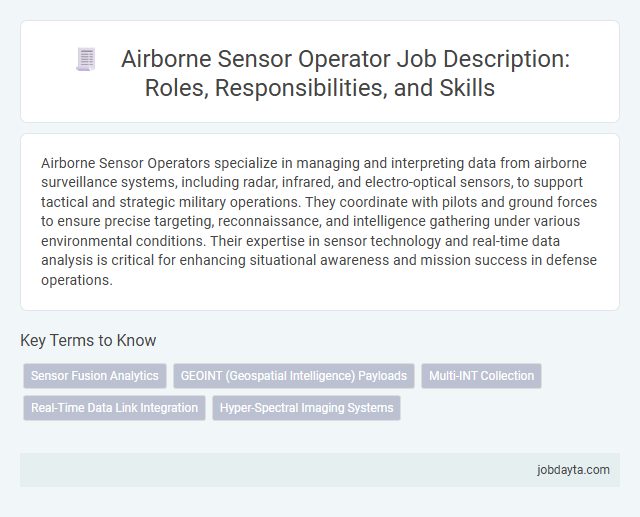 Airborne Sensor Operator Job Description: Roles, Responsibilities, and Skills

Airborne Sensor Operators specialize in managing and interpreting data from airborne surveillance systems, including radar, infrared, and electro-optical sensors, to support tactical and strategic military operations. They coordinate with pilots and ground forces to ensure precise targeting, reconnaissance, and intelligence gathering under various environmental conditions. Their expertise in sensor technology and real-time data analysis is critical for enhancing situational awareness and mission success in defense operations.

Key Terms to Know

Sensor Fusion Analytics

GEOINT (Geospatial Intelligence) Payloads

Multi-INT Collection

Real-Time Data Link Integration

Hyper-Spectral Imaging Systems

jobdayta.com